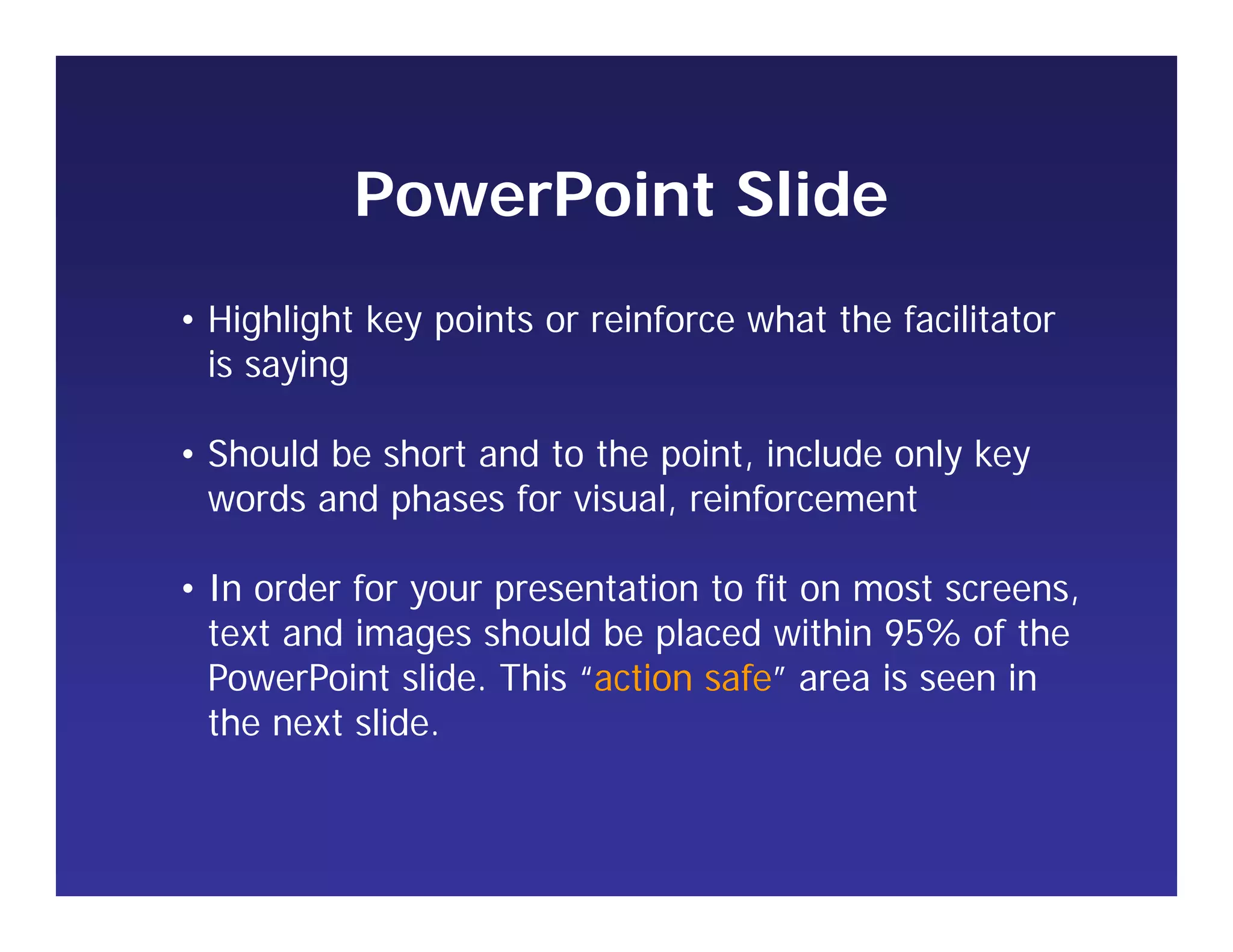 PowerPoint Slide

• Highlight key points or reinforce what the facilitator is saying

• Should be short and to the point, include only key words and phases for visual, reinforcement

• In order for your presentation to fit on most screens, text and images should be placed within 95% of the PowerPoint slide. This “action safe” area is seen in the next slide.